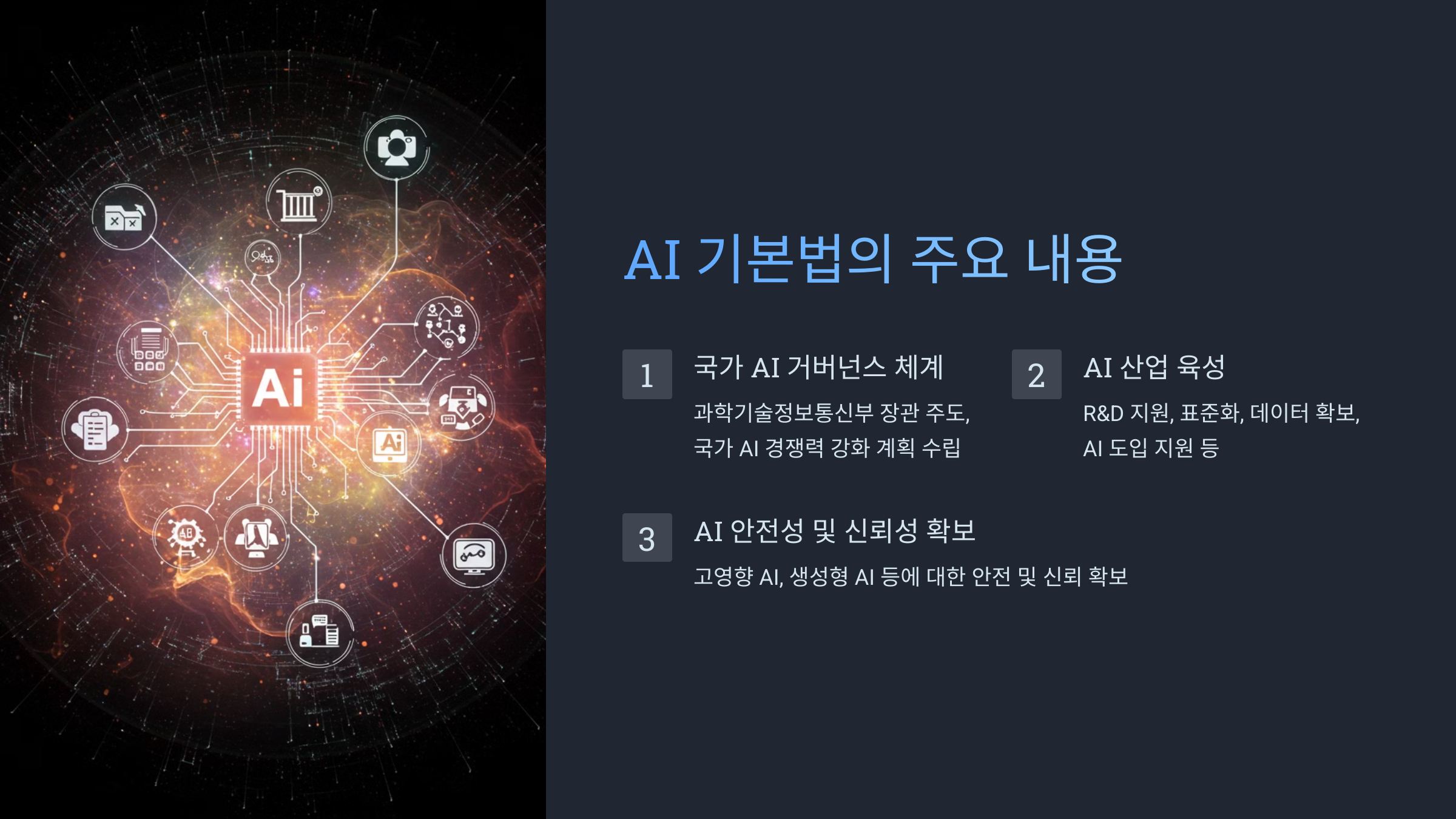 Ai

Ai

AI 기본법의 주요 내용

1

국가 AI 거버넌스 체계

과학기술정보통신부 장관 주도, 국가 AI 경쟁력 강화 계획 수립

2

AI 산업 육성

R&D 지원, 표준화, 데이터 확보, AI 도입 지원 등

3

AI 안전성 및 신뢰성 확보

고영향 AI, 생성형 AI 등에 대한 안전 및 신뢰 확보